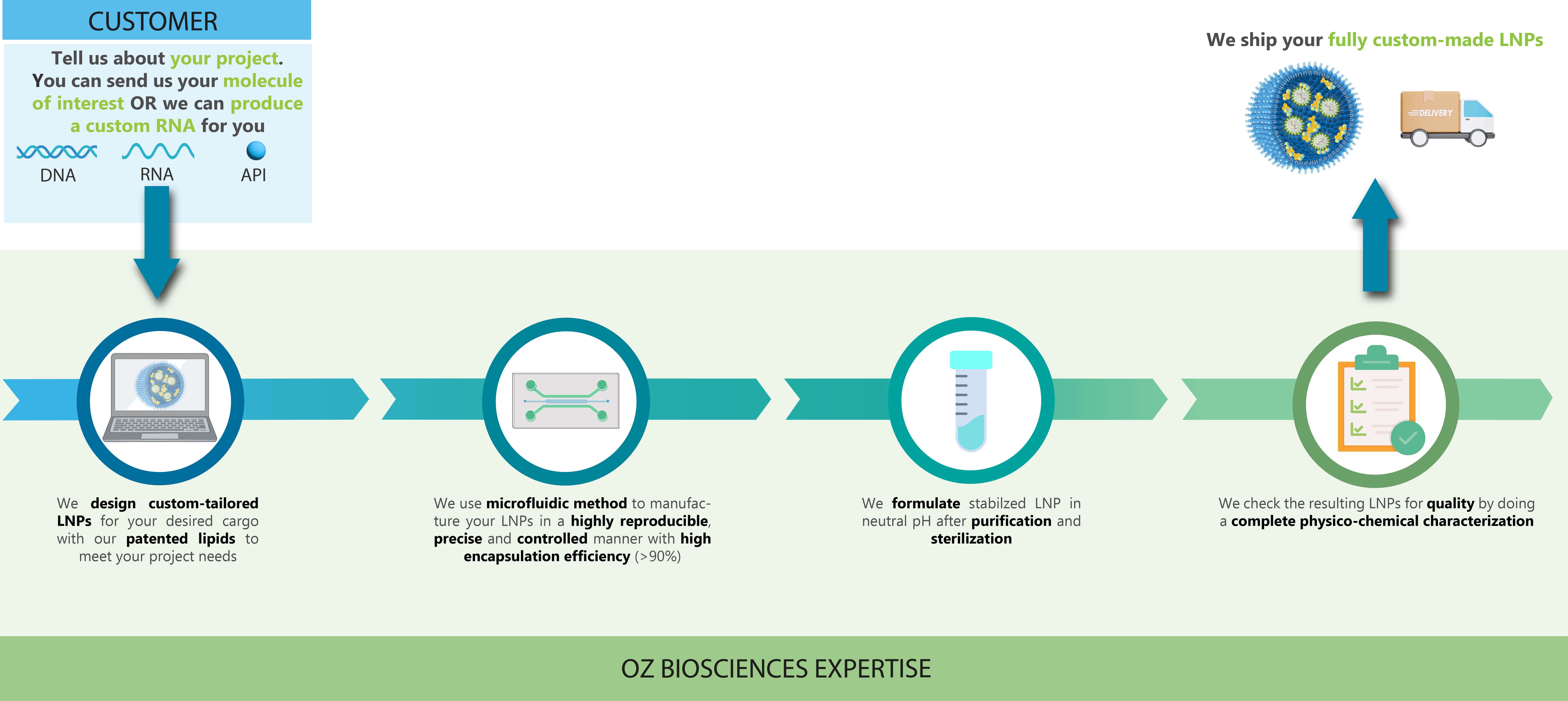 CUSTOMER

Tell us about your project. You can send us your molecule of interest OR we can produce a custom RNA for you

DNA RNA API

We ship your fully custom-made LNPs

DELIVERY

We design custom-tailored LNPs for your desired cargo with our patented lipids to meet your project needs

We use microfluidic method to manufacture your LNPs in a highly reproducible, precise and controlled manner with high encapsulation efficiency (>90%)

We formulate stabilzed LNP in neutral pH after purification and sterilization

We check the resulting LNPs for quality by doing a complete physico-chemical characterization

OZ BIOSCIENCES EXPERTISE